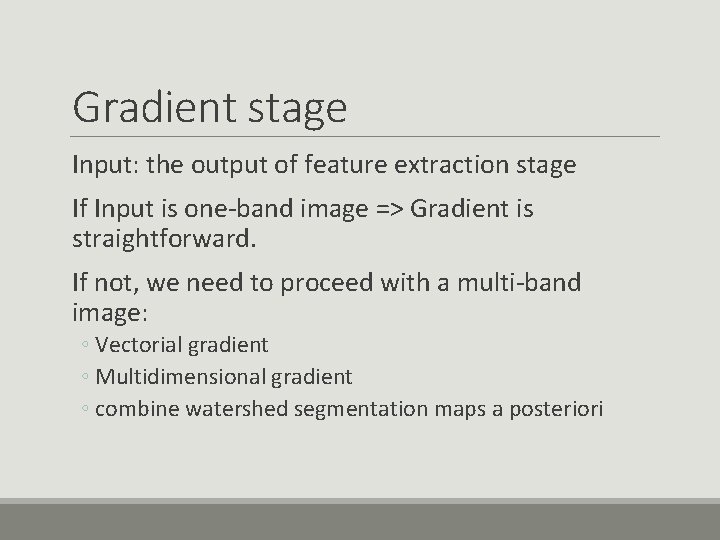 Gradient stage

Input: the output of feature extraction stage

If Input is one-band image => Gradient is straightforward.

If not, we need to proceed with a multi-band image:

◦ Vectorial gradient
◦ Multidimensional gradient
◦ combine watershed segmentation maps a posteriori